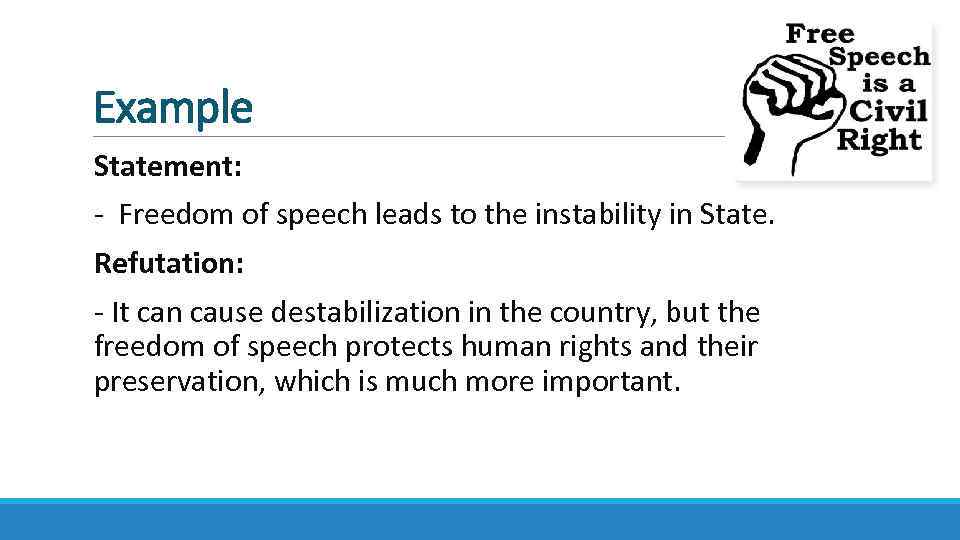 Example

Free Speech is a Civil Right

Statement:

- Freedom of speech leads to the instability in State.

Refutation:

- It can cause destabilization in the country, but the freedom of speech protects human rights and their preservation, which is much more important.